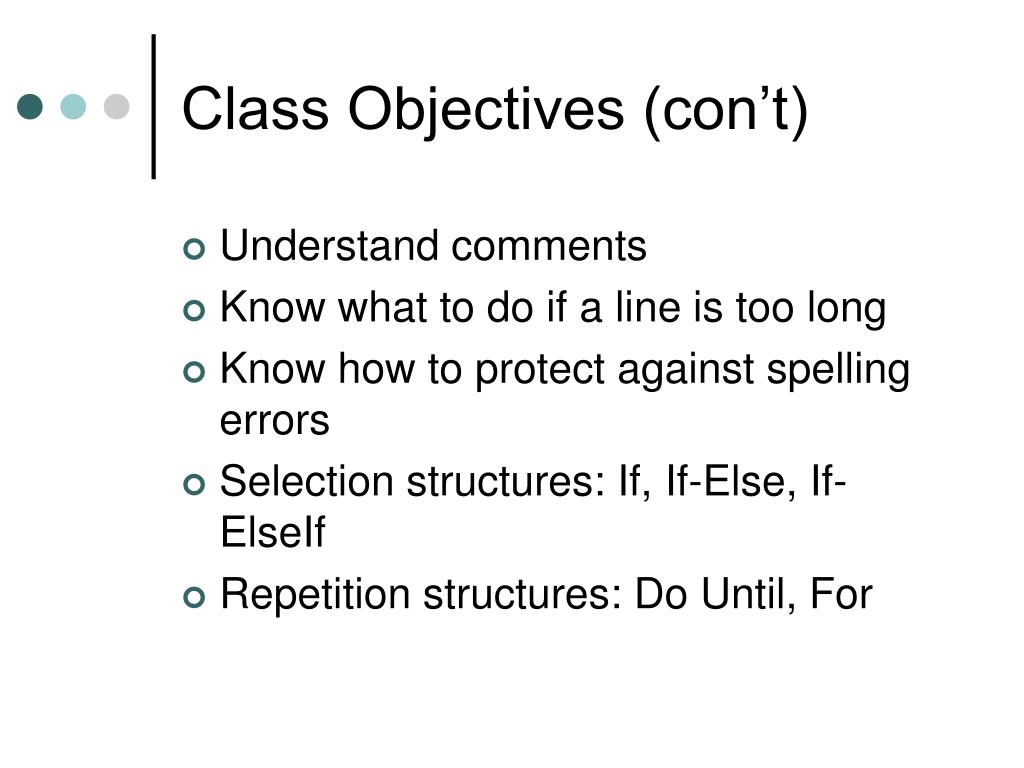 Class Objectives (con’t)

Understand comments
Know what to do if a line is too long
Know how to protect against spelling errors
Selection structures: If, If-Else, If-ElseIf
Repetition structures: Do Until, For